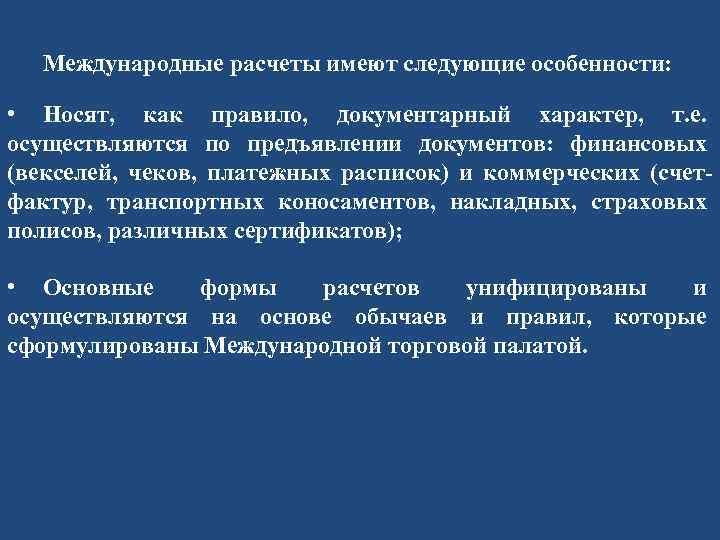 Международные расчеты имеют следующие особенности:

• Носят, как правило, документарный характер, т.е. осуществляются по предъявлении документов: финансовых (векселей, чеков, платежных расписок) и коммерческих (счет-фактур, транспортных коносаментов, накладных, страховых полисов, различных сертификатов);

• Основные формы расчетов унифицированы и осуществляются на основе обычаев и правил, которые сформулированы Международной торговой палатой.